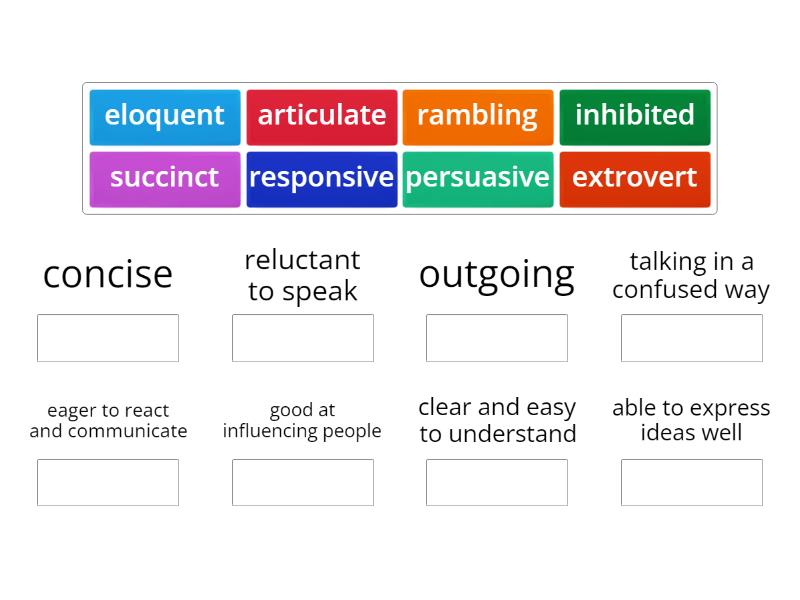 eloquent
articulate
rambling
inhibited
succinct
responsive
persuasive
extrovert

concise

reluctant to speak

outgoing

talking in a confused way

eager to react and communicate

good at influencing people

clear and easy to understand

able to express ideas well